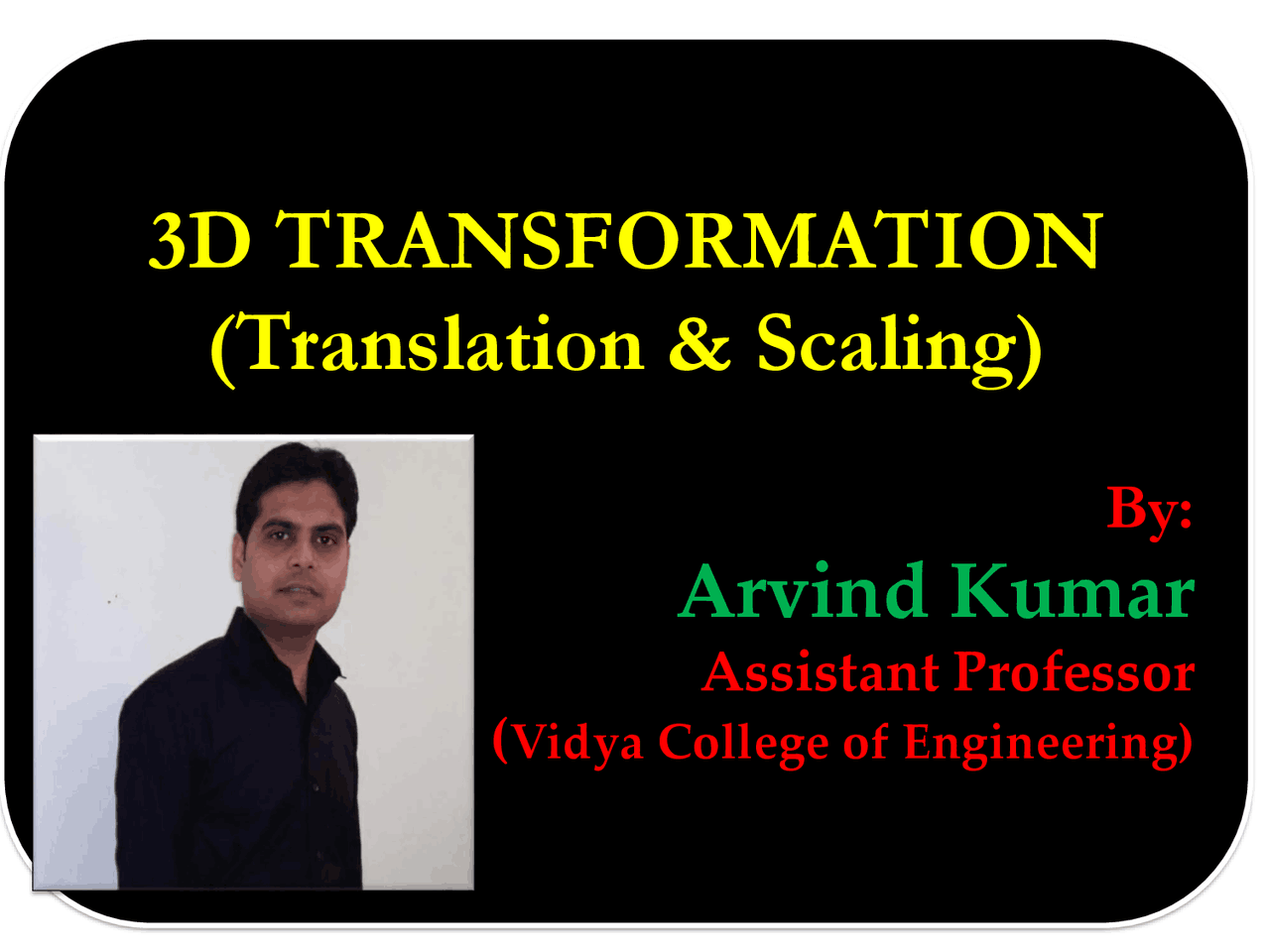 3D TRANSFORMATION
(Translation & Scaling)

By:
Arvind Kumar
Assistant Professor
(Vidya College of Engineering)